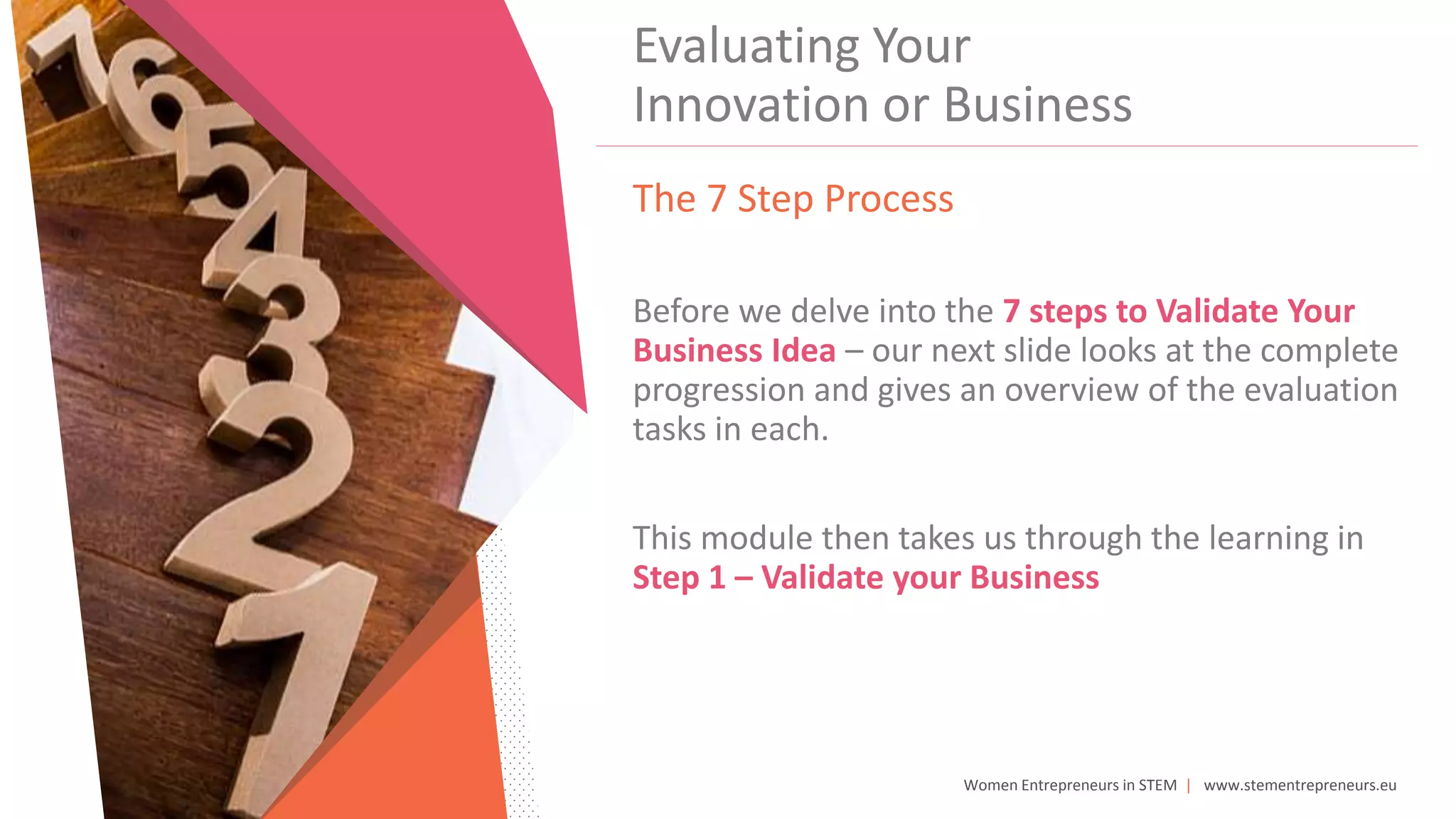 7
6
5
4
3
2
1

Evaluating Your Innovation or Business

The 7 Step Process

Before we delve into the 7 steps to Validate Your Business Idea – our next slide looks at the complete progression and gives an overview of the evaluation tasks in each.

This module then takes us through the learning in Step 1 – Validate your Business

Women Entrepreneurs in STEM | www.stementrepreneurs.eu